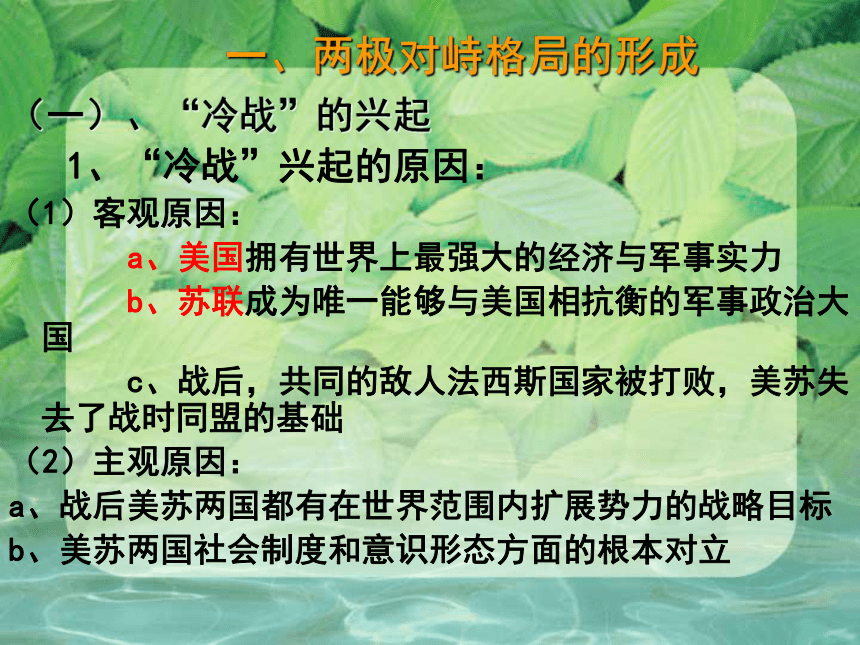 一、两极对峙格局的形成

（一）、“冷战”的兴起

1、“冷战”兴起的原因：

（1）客观原因：

a、美国拥有世界上最强大的经济与军事实力

b、苏联成为唯一能够与美国相抗衡的军事政治大国

c、战后，共同的敌人法西斯国家被打败，美苏失去了战时同盟的基础

（2）主观原因：

a、战后美苏两国都有在世界范围内扩展势力的战略目标

b、美苏两国社会制度和意识形态方面的根本对立